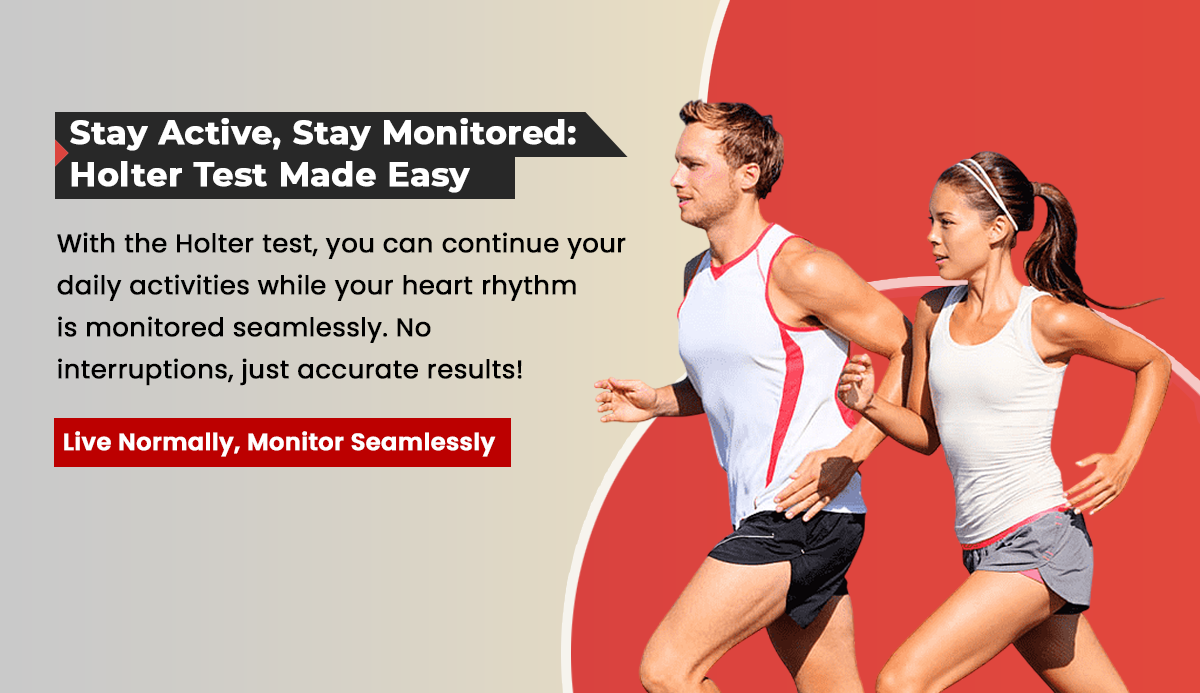 Stay Active, Stay Monitored: Holter Test Made Easy

With the Holter test, you can continue your daily activities while your heart rhythm is monitored seamlessly. No interruptions, just accurate results!

Live Normally, Monitor Seamlessly